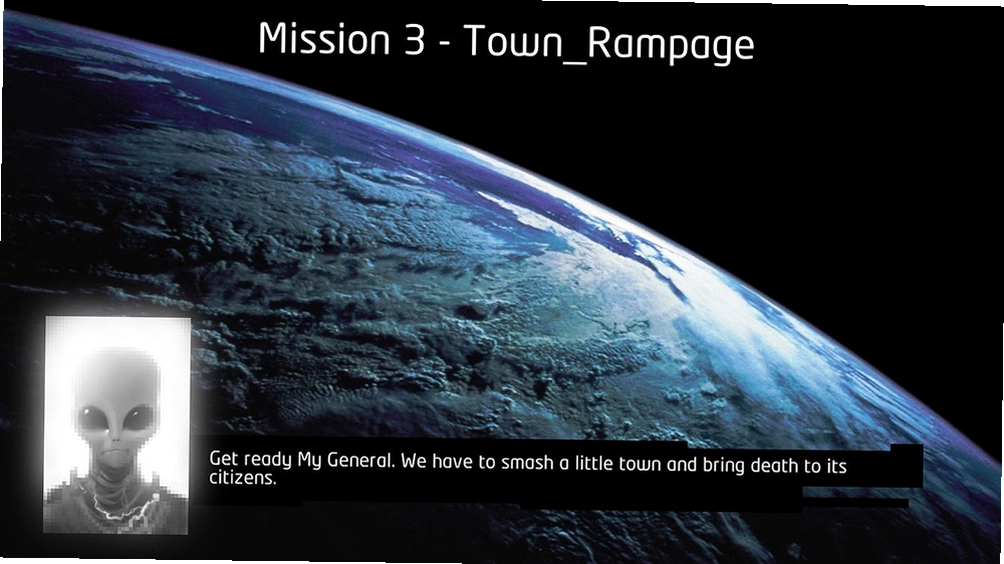 Mission 3 - Town_Rampage

Get ready My General. We have to smash a little town and bring death to its citizens.